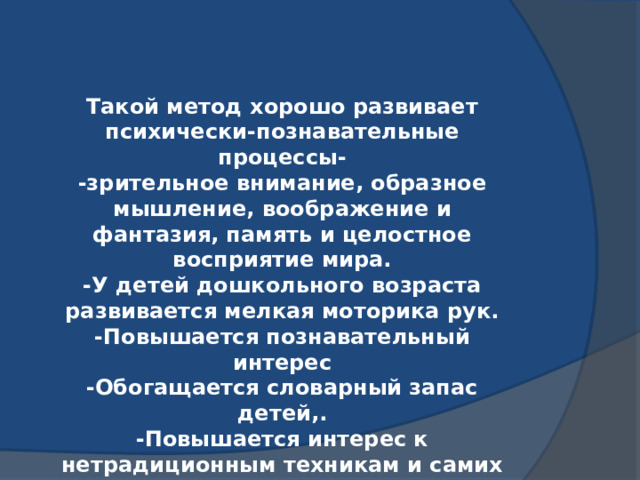 Такой метод хорошо развивает психически-познавательные процессы-
-зрительное внимание, образное мышление, воображение и фантазия, память и целостное восприятие мира.
-У детей дошкольного возраста развивается мелкая моторика рук.
-Повышается познавательный интерес
-Обогащается словарный запас детей,.
-Повышается интерес к нетрадиционным техникам и самих